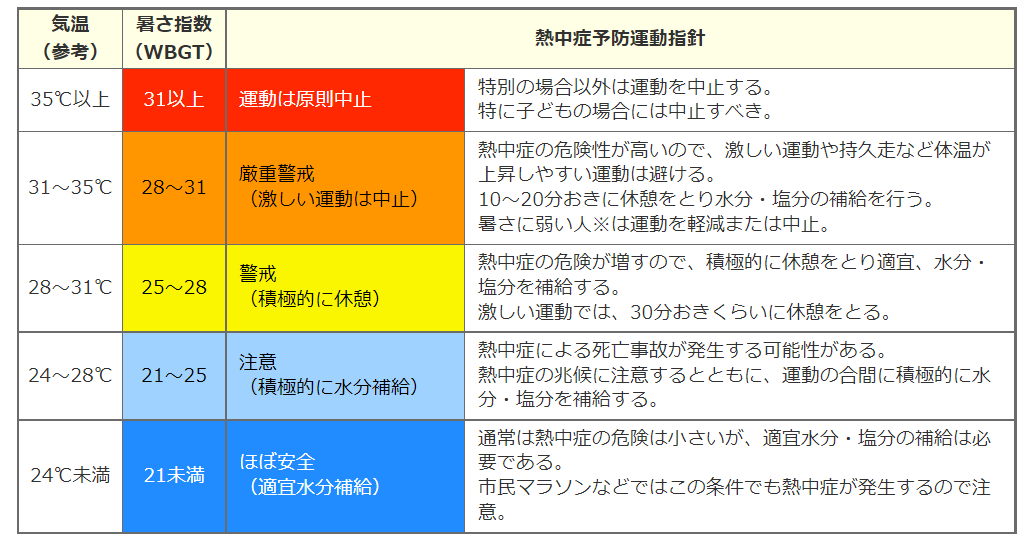 | 気温（参考） | 暑さ指数（WBGT） | 熱中症予防運動指針 | |
|---|---|---|---|
| 35℃以上 | 31以上 | 運動は原則中止 | 特別の場合以外は運動を中止する。特に子どもの場合には中止すべき。 |
| 31～35℃ | 28～31 | 厳重警戒（激しい運動は中止） | 熱中症の危険性が高いので、激しい運動や持久走など体温が上昇しやすい運動は避ける。10～20分おきに休憩をとり水分・塩分の補給を行う。暑さに弱い人※は運動を軽減または中止。 |
| 28～31℃ | 25～28 | 警戒（積極的に休憩） | 熱中症の危険が増すので、積極的に休憩をとり適宜、水分・塩分を補給する。激しい運動では、30分おきくらいに休憩をとる。 |
| 24～28℃ | 21～25 | 注意（積極的に水分補給） | 熱中症による死亡事故が発生する可能性がある。熱中症の兆候に注意するとともに、運動の合間に積極的に水分・塩分を補給する。 |
| 24℃未満 | 21未満 | ほぼ安全（適宜水分補給） | 通常は熱中症の危険は小さいが、適宜水分・塩分の補給は必要である。市民マラソンなどではこの条件でも熱中症が発生するので注意。 |